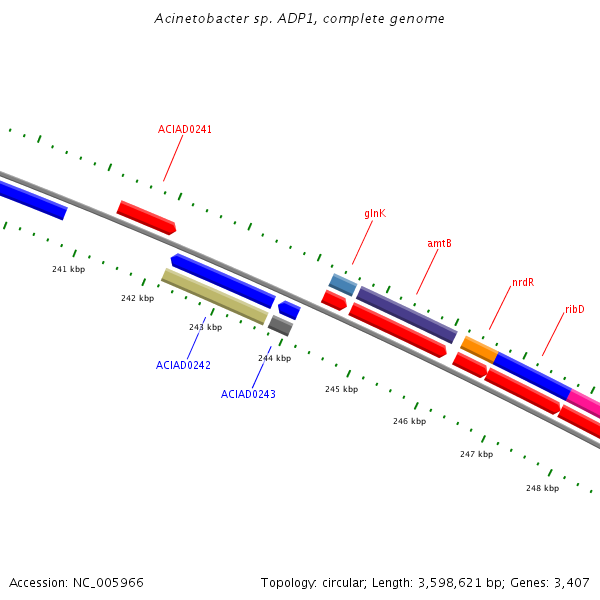 Acinetobacter sp. ADP1, complete genome

ACIAD0241

glnK

amtB

nrdR

ribD

241 kbp

242 kbp

243 kbp

244 kbp

245 kbp

246 kbp

247 kbp

248 kbp

ACIAD0242

ACIAD0243

Accession: NC_005966

Topology: circular; Length: 3,598,621 bp; Genes: 3,407